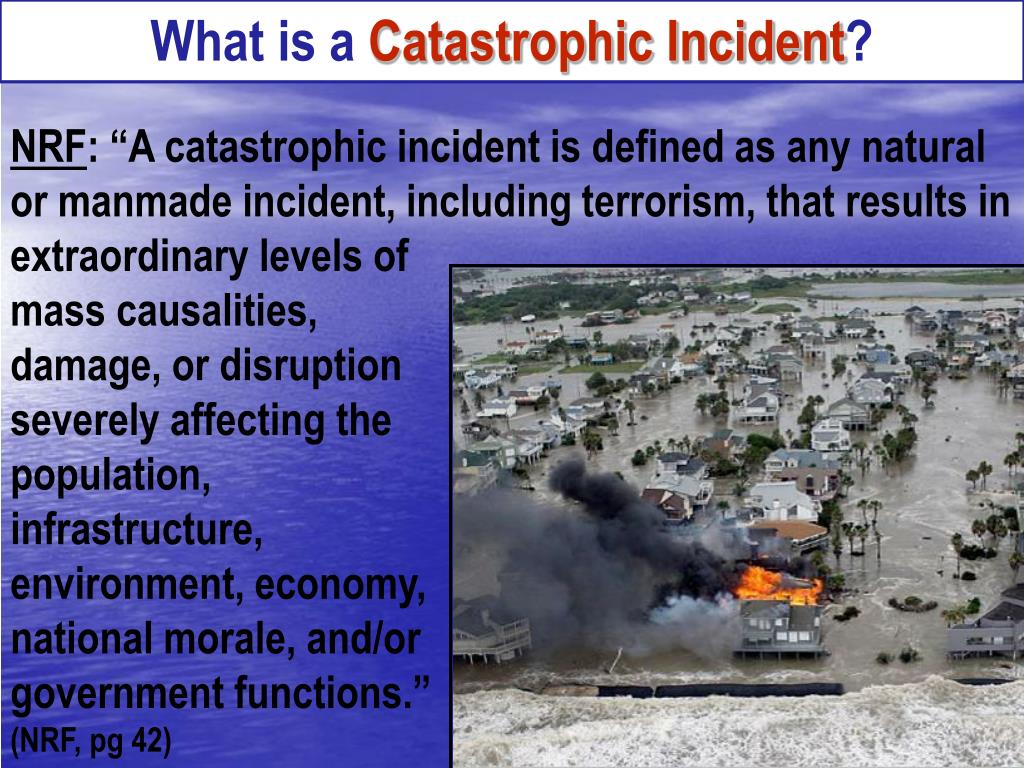 What is a Catastrophic Incident?

NRF: "A catastrophic incident is defined as any natural or manmade incident, including terrorism, that results in extraordinary levels of mass causalities, damage, or disruption severely affecting the population, infrastructure, environment, economy, national morale, and/or government functions."
(NRF, pg 42)